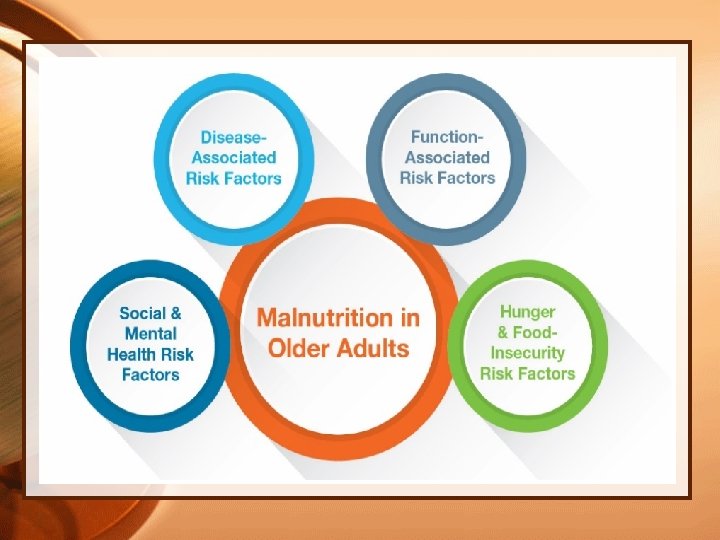 Disease-Associated Risk Factors

Function-Associated Risk Factors

Social & Mental Health Risk Factors

Malnutrition in Older Adults

Hunger & Food-Insecurity Risk Factors